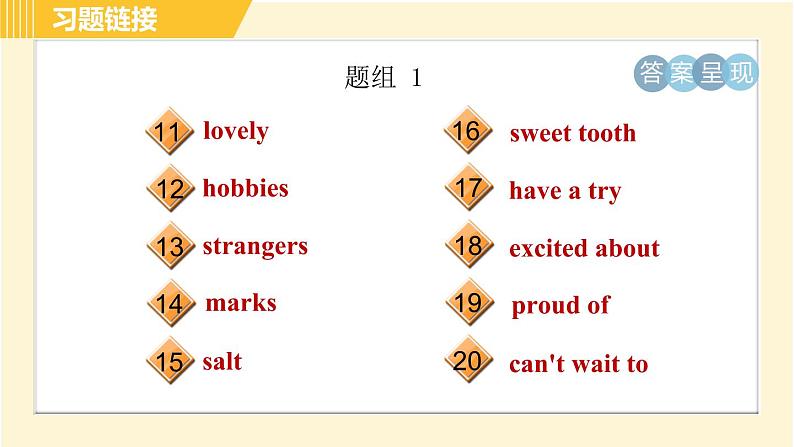 习题链接

题组 1

答案呈现

11 lovely
12 hobbies
13 strangers
14 marks
15 salt

16 sweet tooth
17 have a try
18 excited about
19 proud of
20 can't wait to